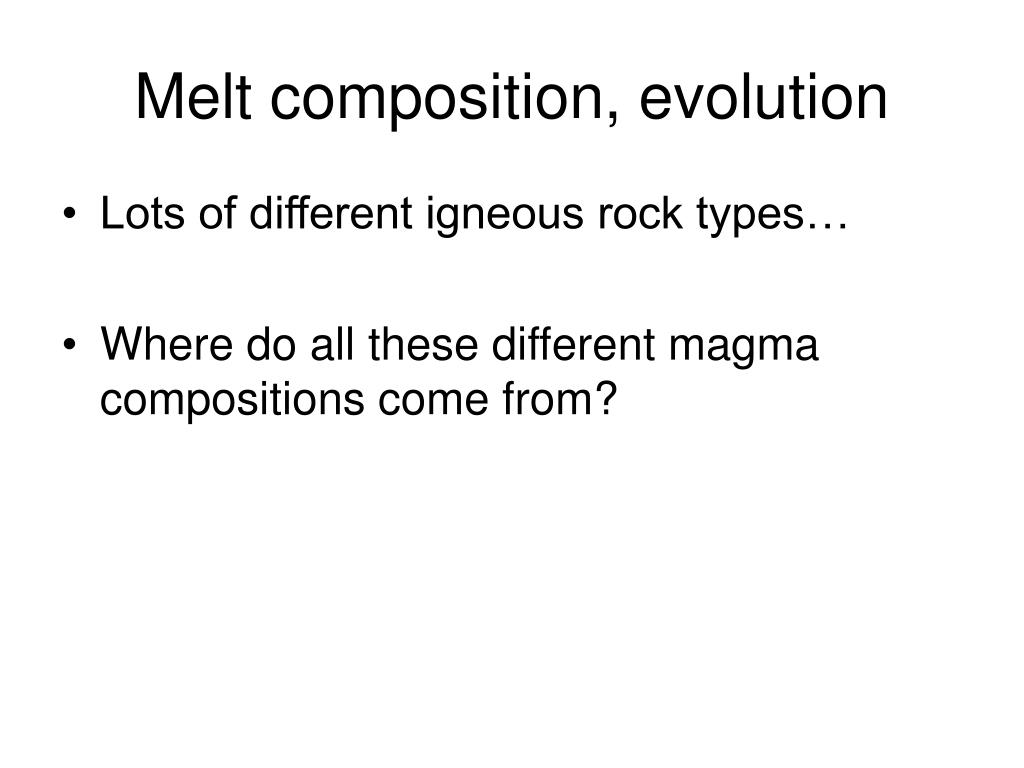 Melt composition, evolution

• Lots of different igneous rock types…

• Where do all these different magma compositions come from?